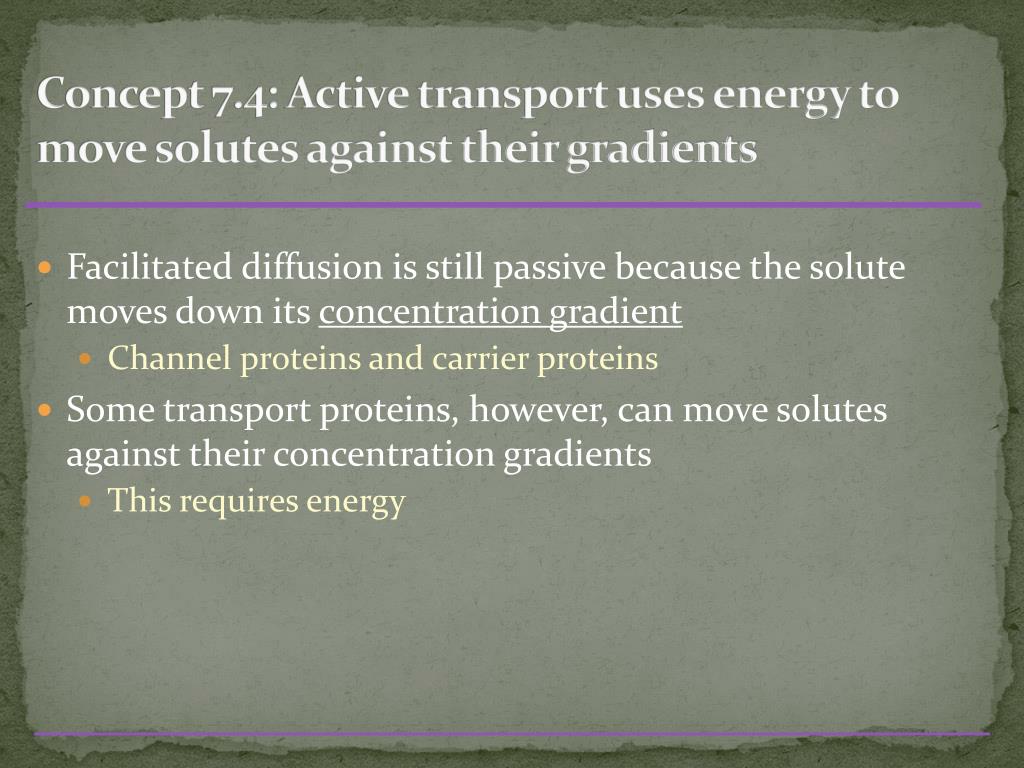 Concept 7.4: Active transport uses energy to move solutes against their gradients

Facilitated diffusion is still passive because the solute moves down its concentration gradient

Channel proteins and carrier proteins

Some transport proteins, however, can move solutes against their concentration gradients

This requires energy